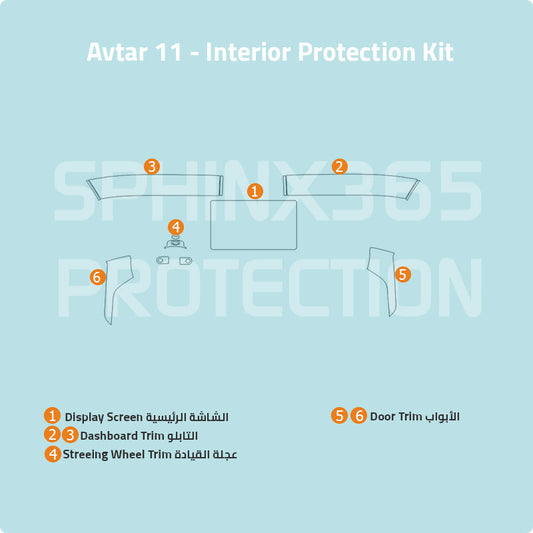 Avtar 11 - Interior Protection Kit

SPHINX365
PROTECTION

3 2 1 4 6 5

1 Display Screen الشاشة الرئيسية
2 3 Dashboard Trim التابلو
4 Streeing Wheel Trim عجلة القيادة

5 6 Door Trim الأبواب